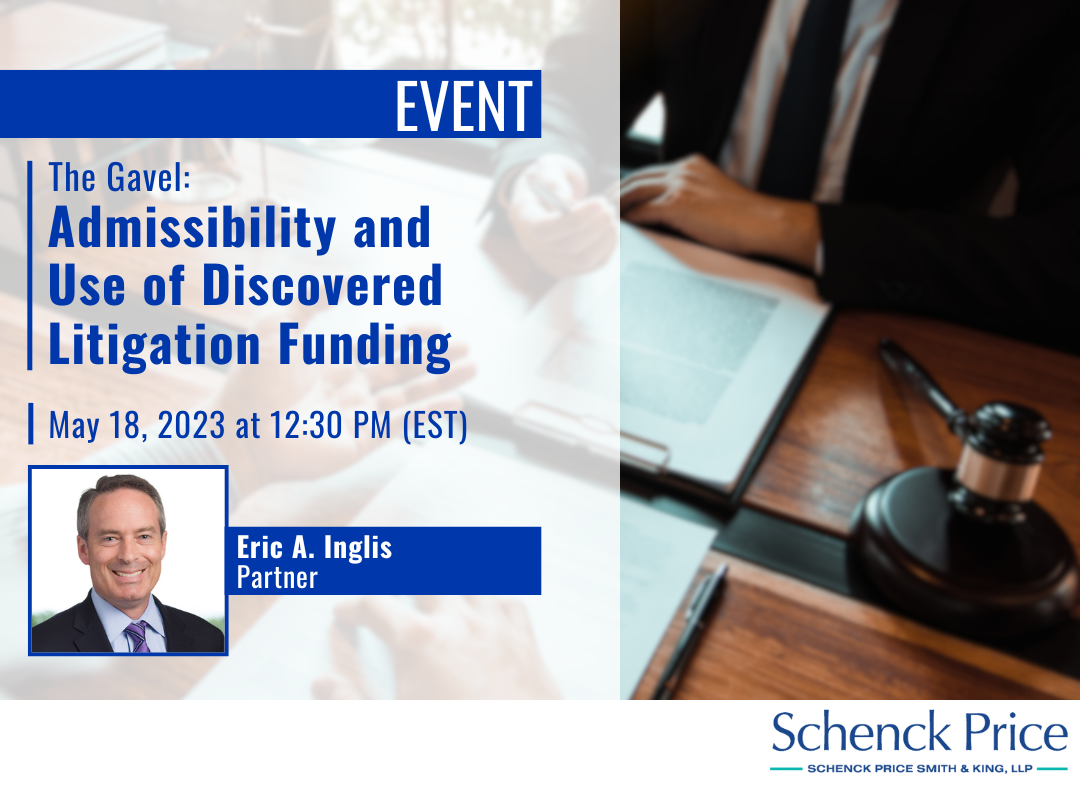 EVENT

The Gavel:
Admissibility and Use of Discovered Litigation Funding

May 18, 2023 at 12:30 PM (EST)

Eric A. Inglis
Partner

Schenck Price
SCHENCK PRICE SMITH & KING, LLP